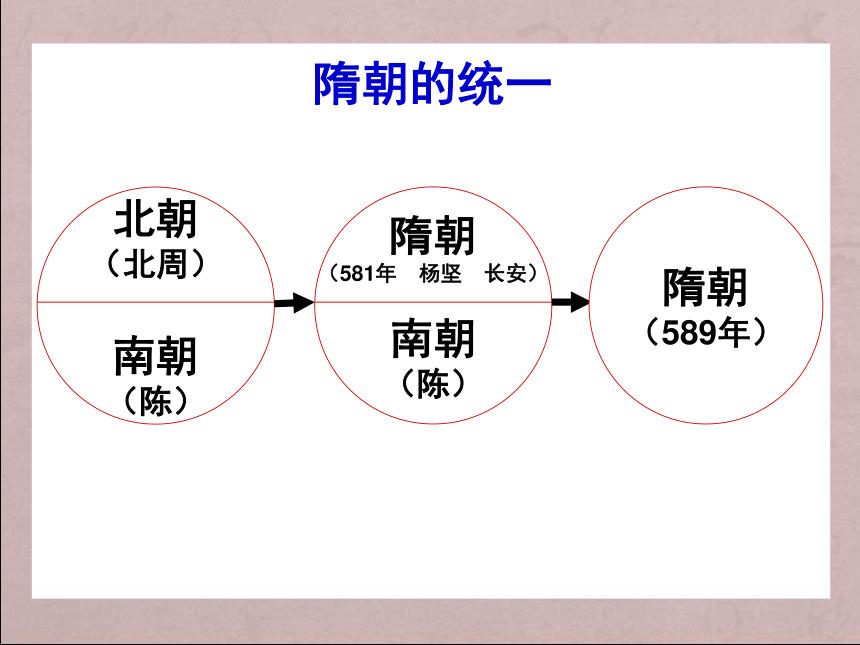 隋朝的统一

北朝
（北周）

南朝
（陈）

隋朝
（581年　杨坚　长安）

南朝
（陈）

隋朝
（589年）